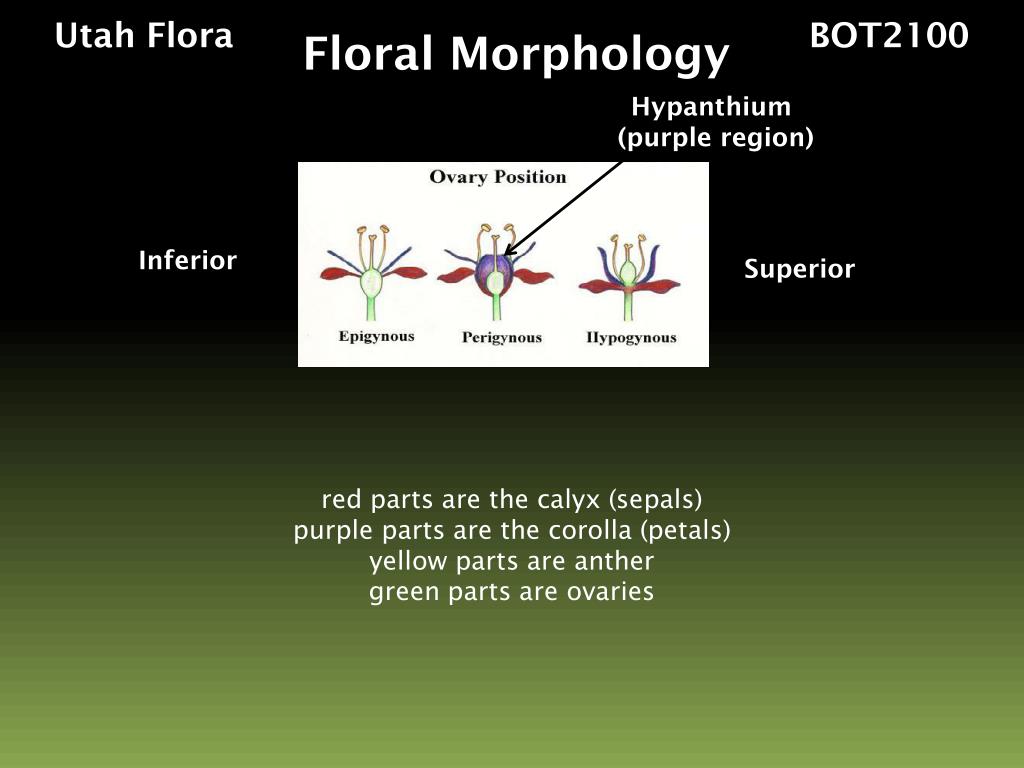 Utah Flora

Floral Morphology

BOT2100

Hypanthium (purple region)

Ovary Position

Inferior

Superior

Epigynous

Perigynous

Hypogynous

red parts are the calyx (sepals)
purple parts are the corolla (petals)
yellow parts are anther
green parts are ovaries